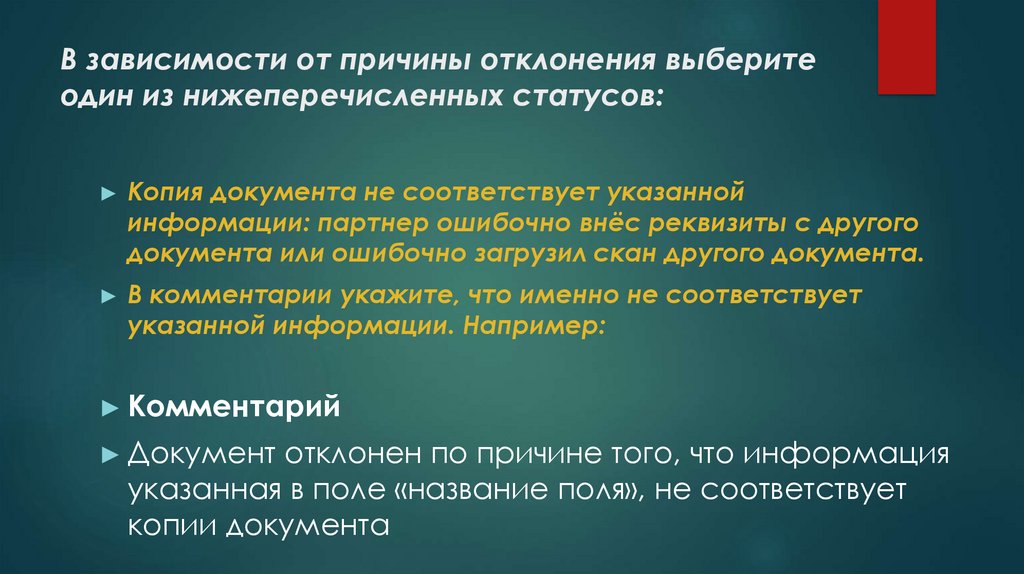 В зависимости от причины отклонения выберите один из нижеперечисленных статусов:

► Копия документа не соответствует указанной информации: партнер ошибочно внёс реквизиты с другого документа или ошибочно загрузил скан другого документа.

► В комментарии укажите, что именно не соответствует указанной информации. Например:

► Комментарий

► Документ отклонен по причине того, что информация указанная в поле «название поля», не соответствует копии документа